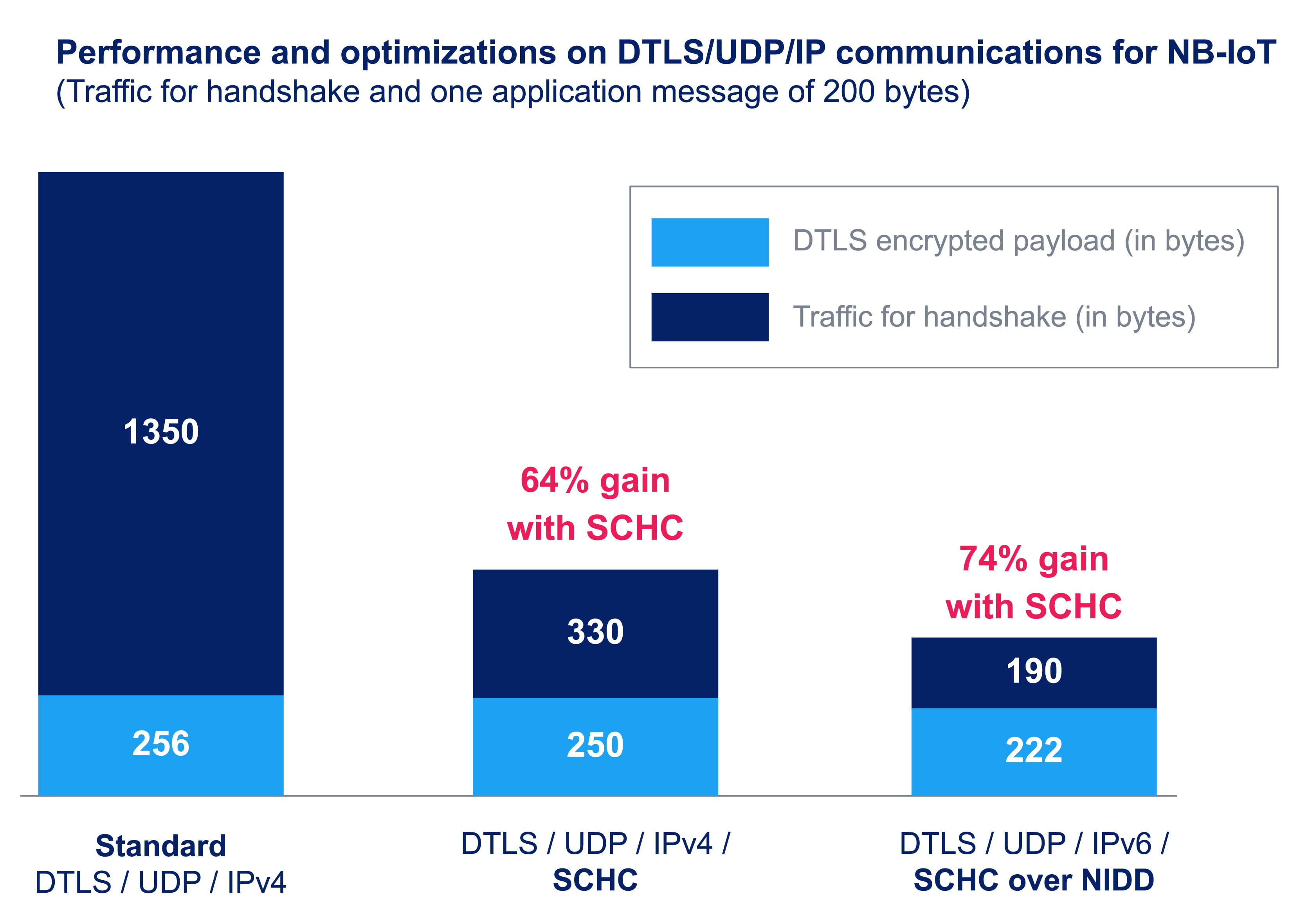 Performance and optimizations on DTLS/UDP/IP communications for NB-IoT
(Traffic for handshake and one application message of 200 bytes)

DTLS encrypted payload (in bytes)
Traffic for handshake (in bytes)

1350
256

64% gain with SCHC
330
250

74% gain with SCHC
190
222

Standard
DTLS / UDP / IPv4

DTLS / UDP / IPv4 /
SCHC

DTLS / UDP / IPv6 /
SCHC over NIDD